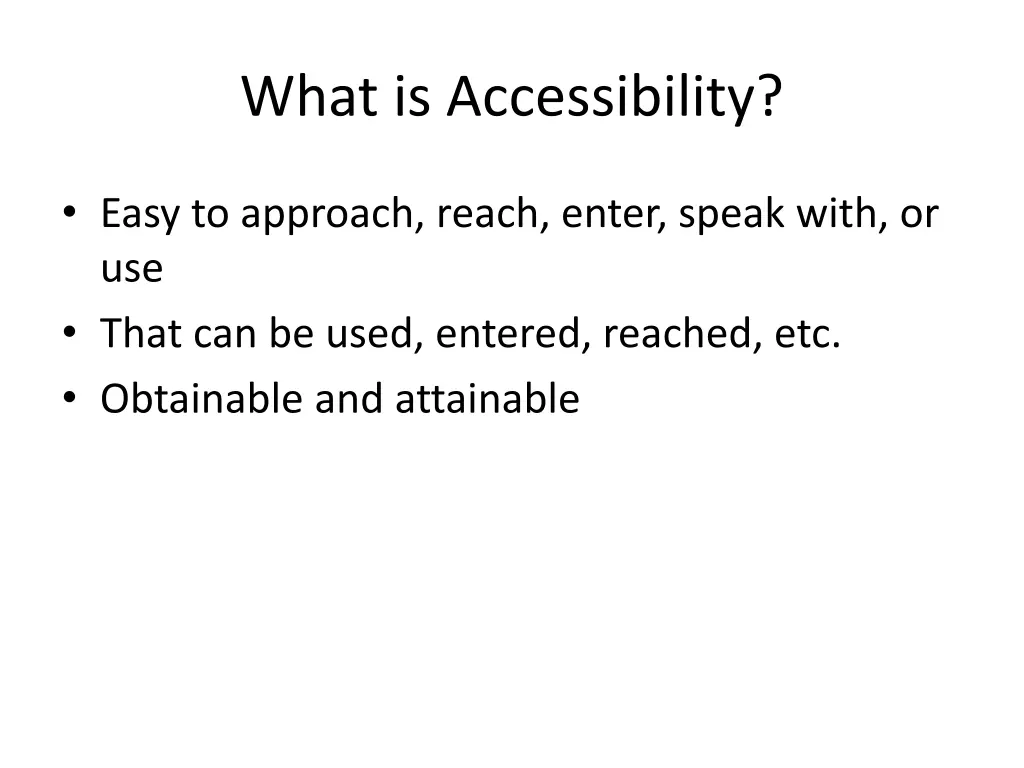 What is Accessibility?

• Easy to approach, reach, enter, speak with, or use
• That can be used, entered, reached, etc.
• Obtainable and attainable